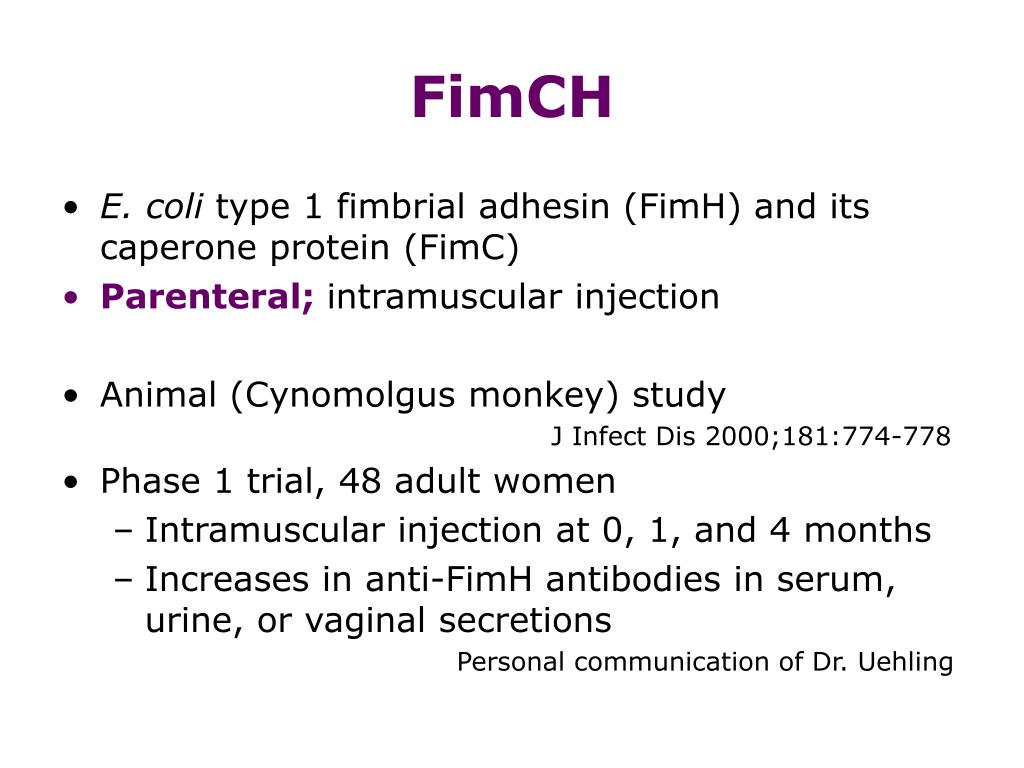 FimCH

• E. coli type 1 fimbrial adhesin (FimH) and its caperone protein (FimC)
• Parenteral; intramuscular injection

• Animal (Cynomolgus monkey) study
J Infect Dis 2000;181:774-778
• Phase 1 trial, 48 adult women
– Intramuscular injection at 0, 1, and 4 months
– Increases in anti-FimH antibodies in serum, urine, or vaginal secretions
Personal communication of Dr. Uehling